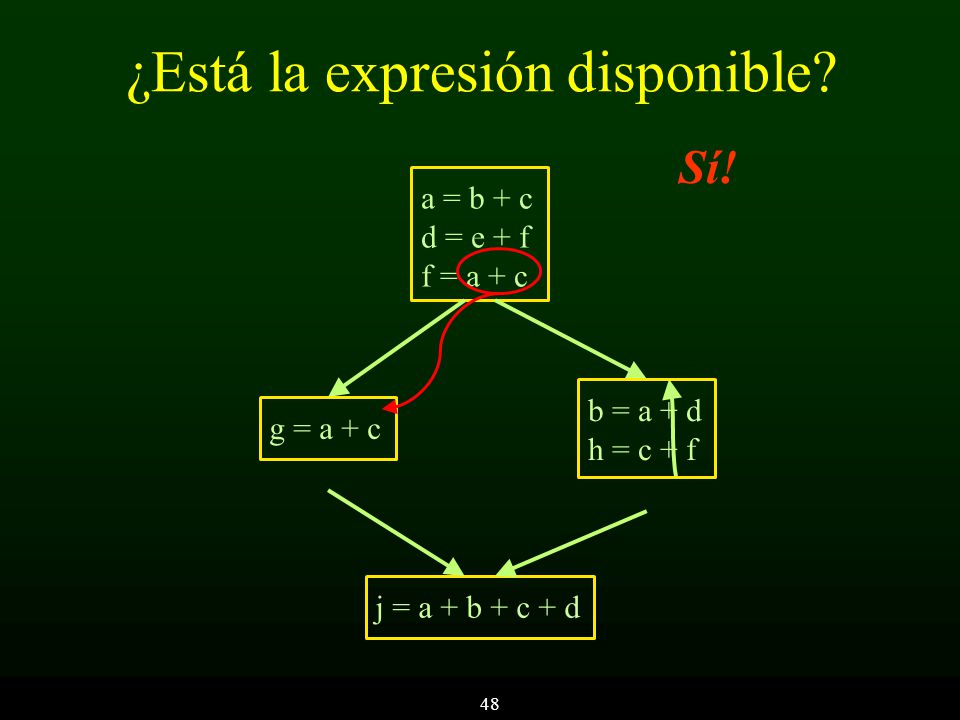 ¿Está la expresión disponible?

Sí!

a = b + c
d = e + f
f = a + c

g = a + c

b = a + d
h = c + f

j = a + b + c + d

48